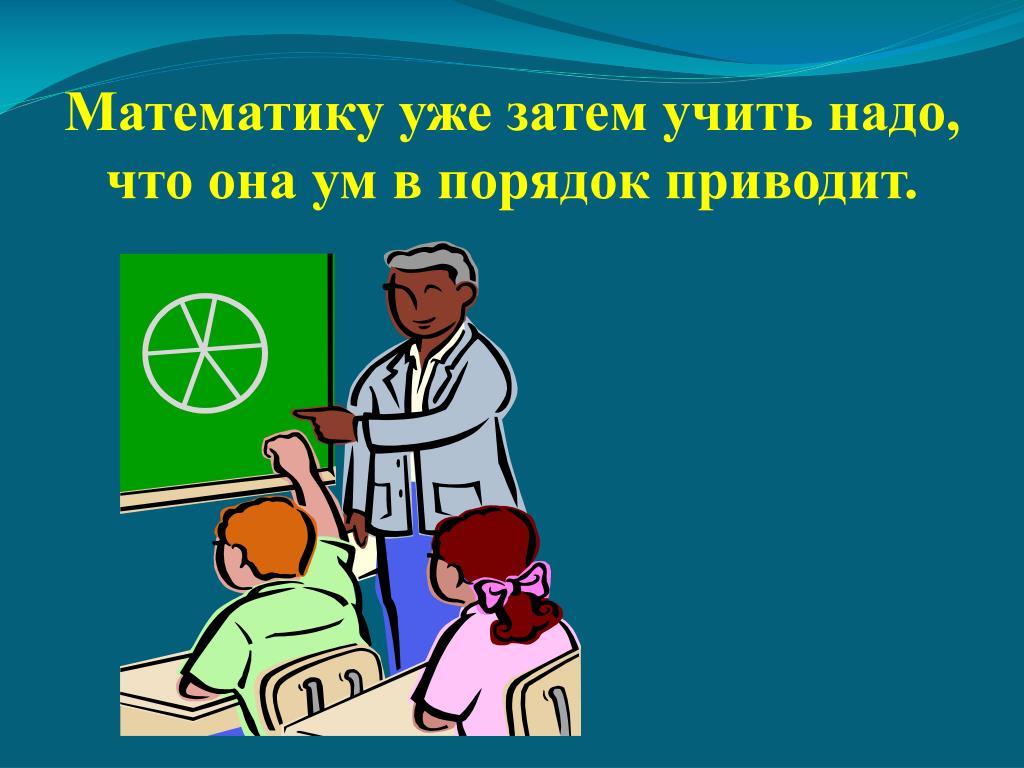 Математику уже затем учить надо, что она ум в порядок приводит.